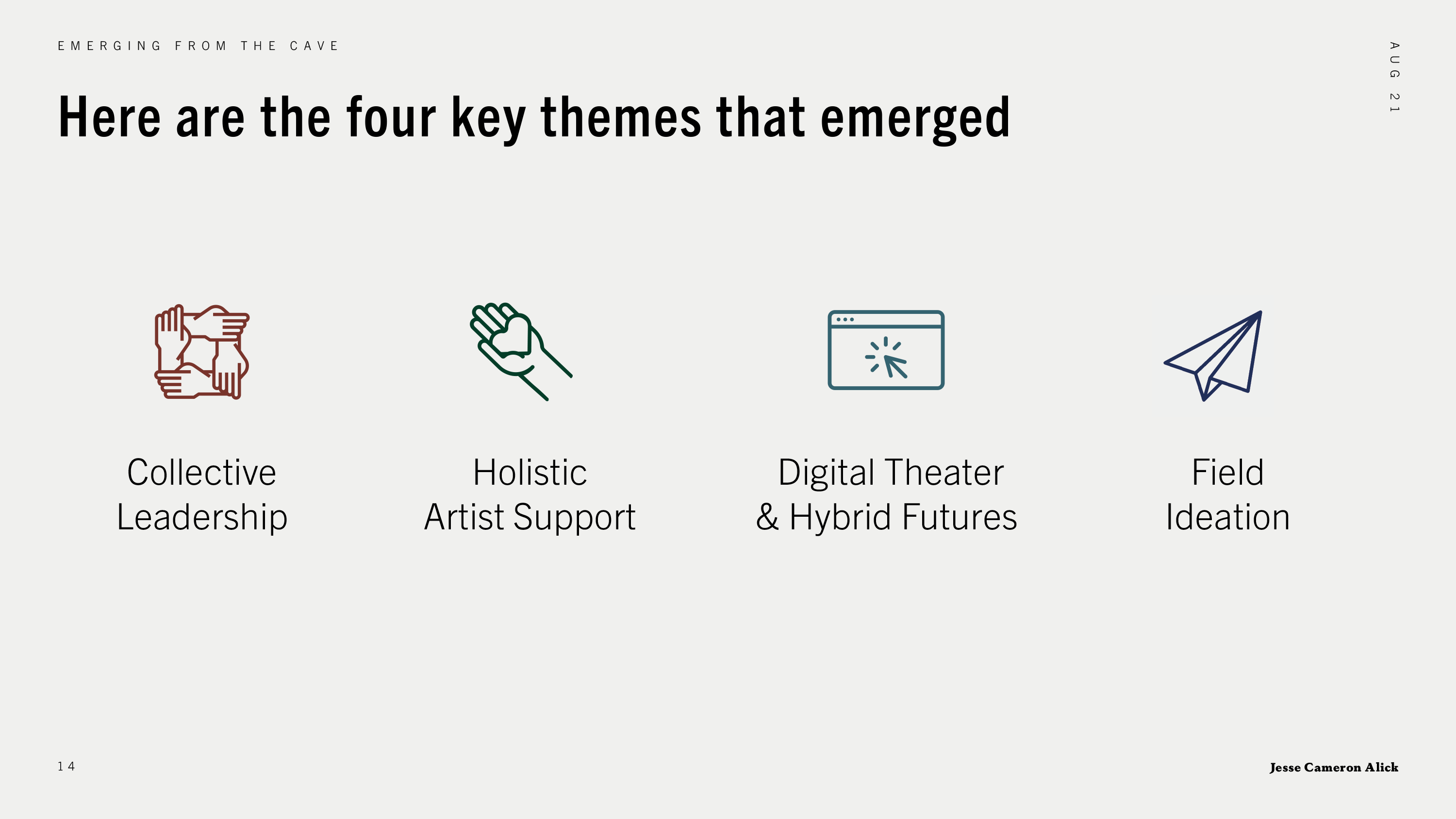 EMERGING FROM THE CAVE

AUG 21

Here are the four key themes that emerged

Collective Leadership

Holistic Artist Support

Digital Theater & Hybrid Futures

Field Ideation

14

Jesse Cameron Alick